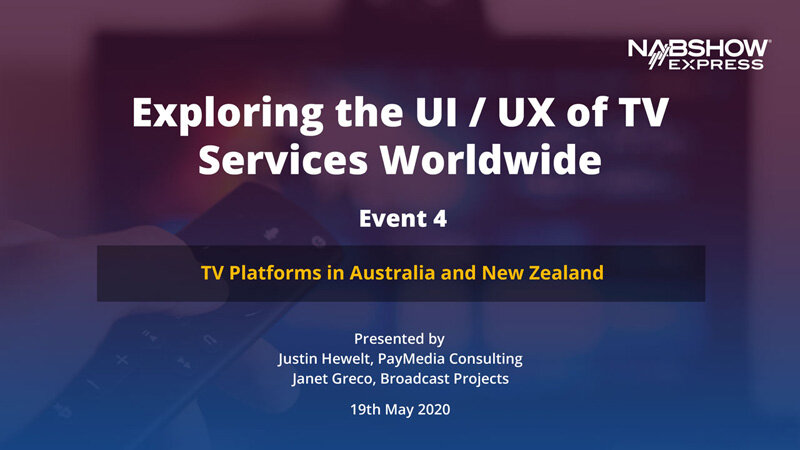 NABSHOW EXPRESS

Exploring the UI / UX of TV Services Worldwide

Event 4

TV Platforms in Australia and New Zealand

Presented by
Justin Hewelt, PayMedia Consulting
Janet Greco, Broadcast Projects

19th May 2020